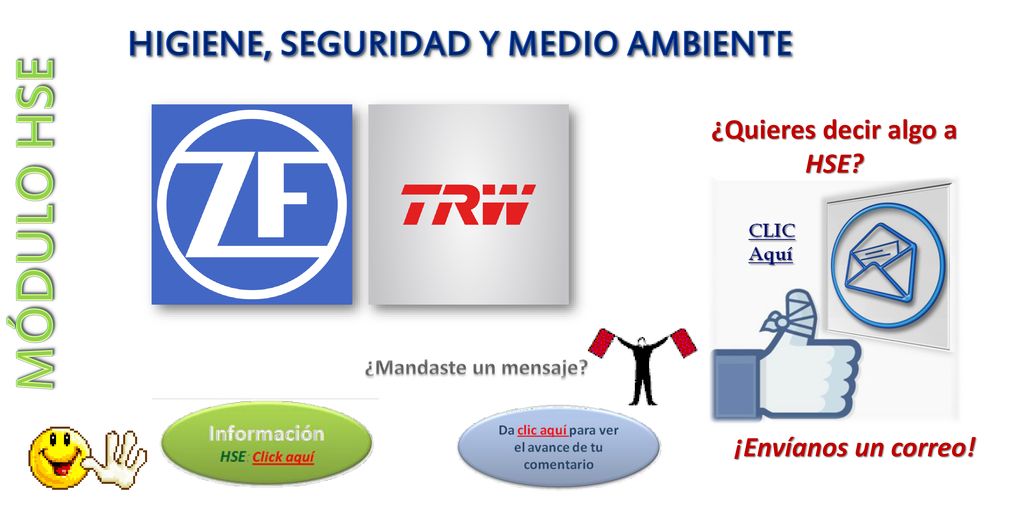 MÓDULO HSE

HIGIENE, SEGURIDAD Y MEDIO AMBIENTE

ZF

TRW

¿Quieres decir algo a HSE?

CLIC Aquí

¿Mandaste un mensaje?

Información
HSE: Click aquí

Da clic aquí para ver el avance de tu comentario

¡Envíanos un correo!